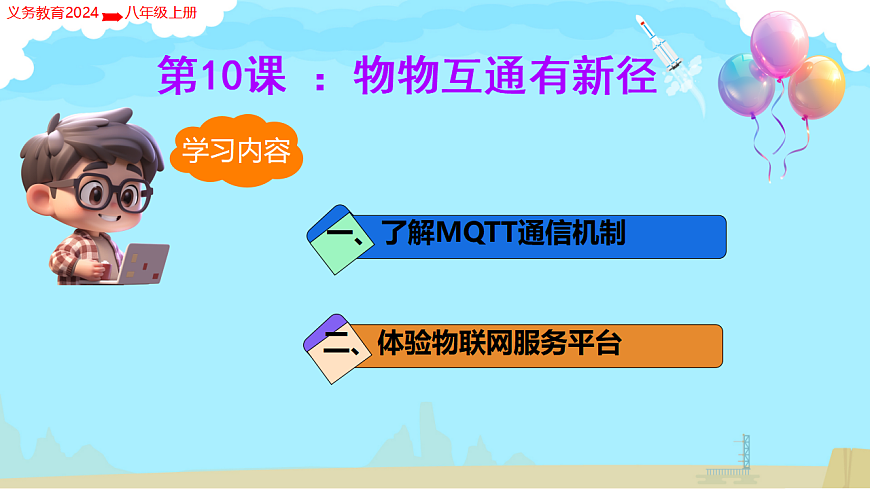 义务教育2024 八年级上册

第10课 ：物物互通有新径

学习内容

一、了解MQTT通信机制

二、体验物联网服务平台